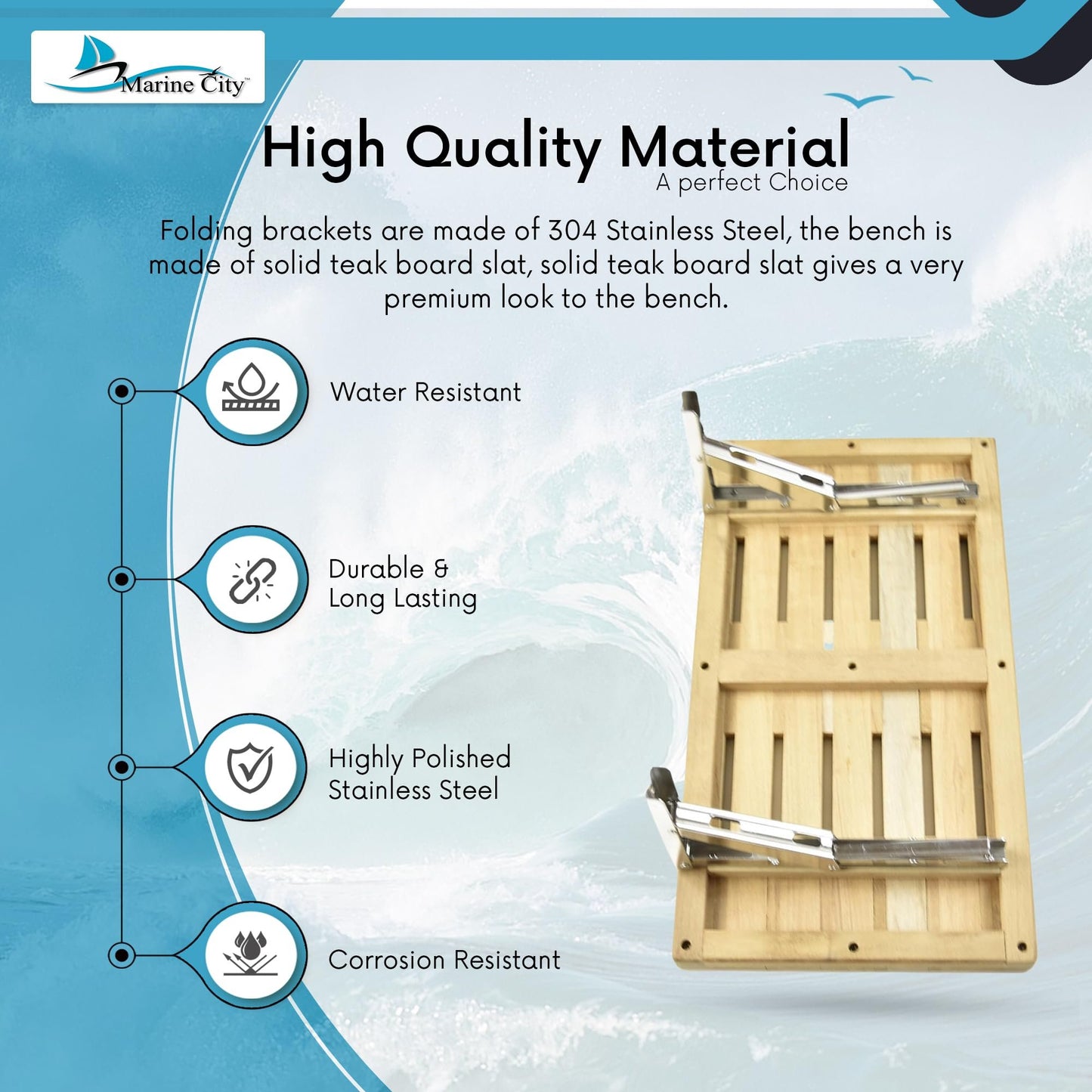 Marine City™

High Quality Material
A perfect Choice

Folding brackets are made of 304 Stainless Steel, the bench is made of solid teak board slat, solid teak board slat gives a very premium look to the bench.

Water Resistant

Durable & Long Lasting

Highly Polished Stainless Steel

Corrosion Resistant